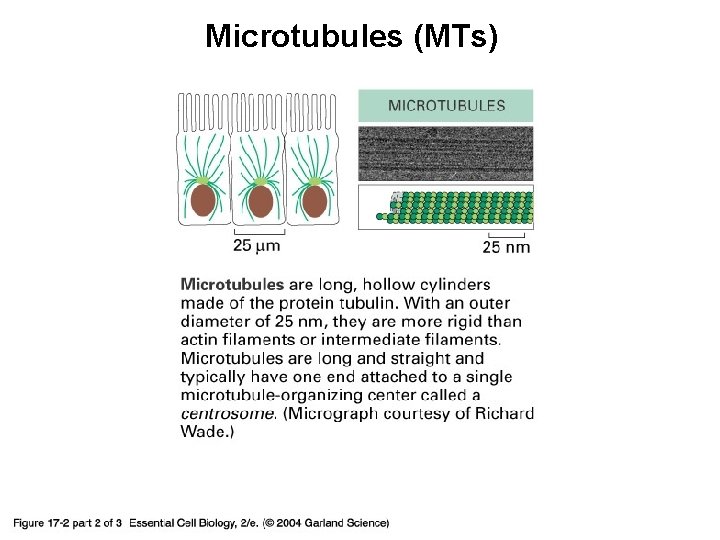 Microtubules (MTs)

MICROTUBULES

25 μm

25 nm

Microtubules are long, hollow cylinders made of the protein tubulin. With an outer diameter of 25 nm, they are more rigid than actin filaments or intermediate filaments. Microtubules are long and straight and typically have one end attached to a single microtubule-organizing center called a centrosome. (Micrograph courtesy of Richard Wade.)

Figure 17-2 part 2 of 3 Essential Cell Biology, 2/e. (© 2004 Garland Science)